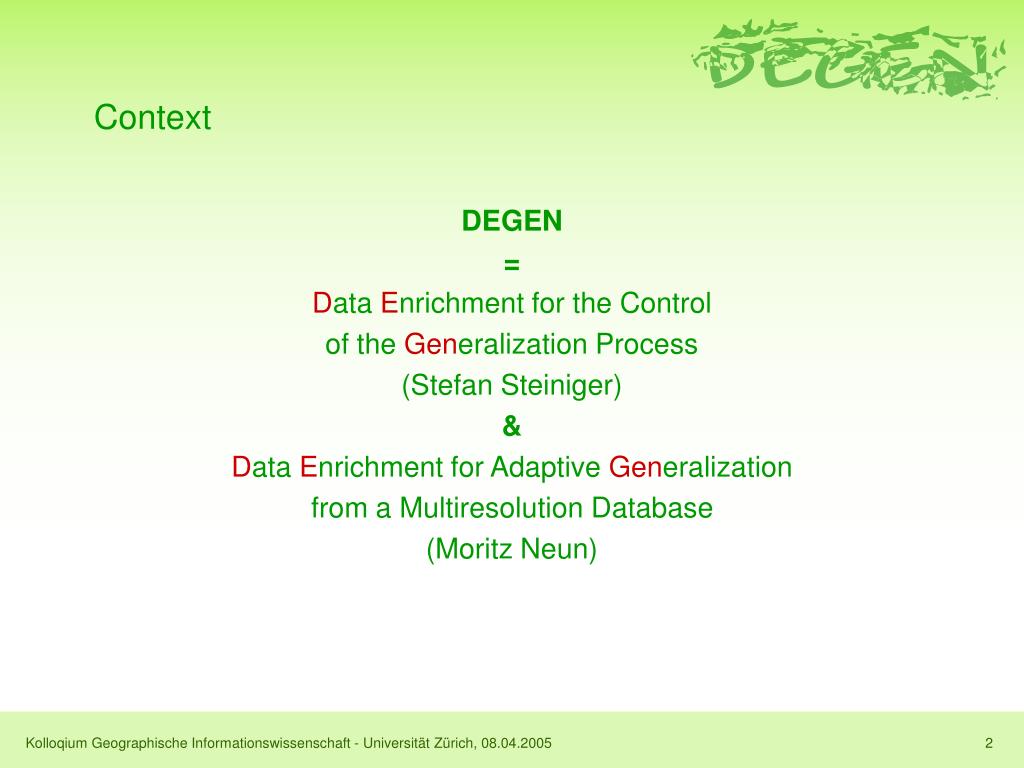 DEGEN

Context

DEGEN
=
Data Enrichment for the Control
of the Generalization Process
(Stefan Steiniger)
&
Data Enrichment for Adaptive Generalization
from a Multiresolution Database
(Moritz Neun)

Kolloqium Geographische Informationswissenschaft - Universität Zürich, 08.04.2005

2